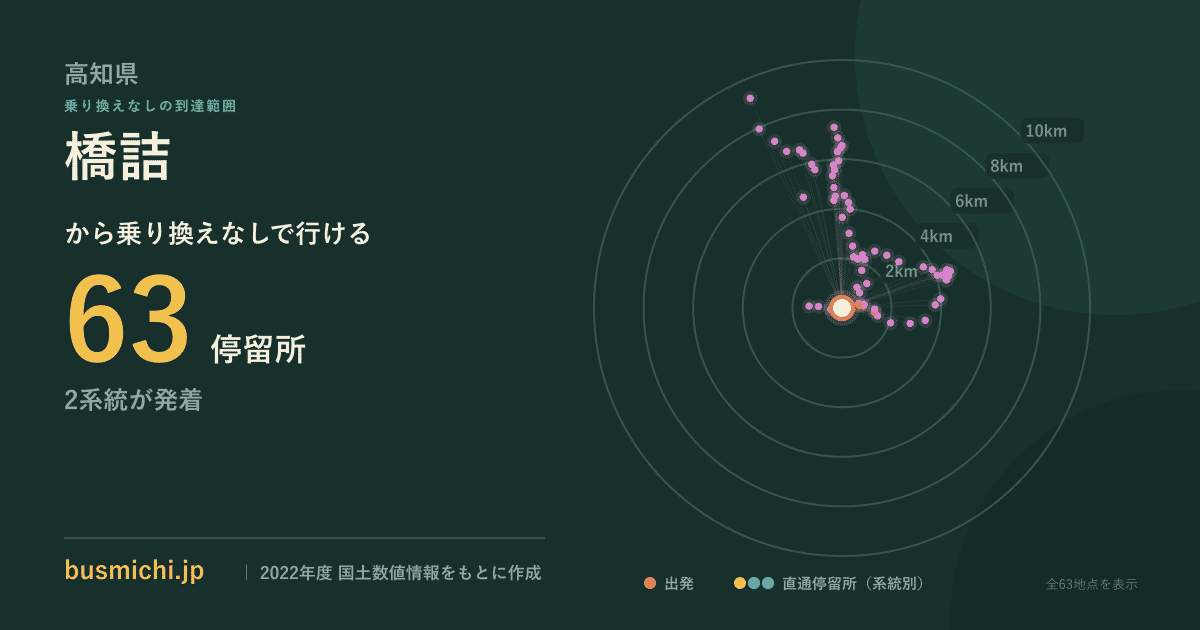 高知県
乗り換えなしの到達範囲
橋詰
から乗り換えなしで行ける
63 停留所
2系統が発着

10km
8km
6km
4km
2km

busmichi.jp | 2022年度 国土数値情報をもとに作成

出発 直通停留所（系統別） 全63地点を表示